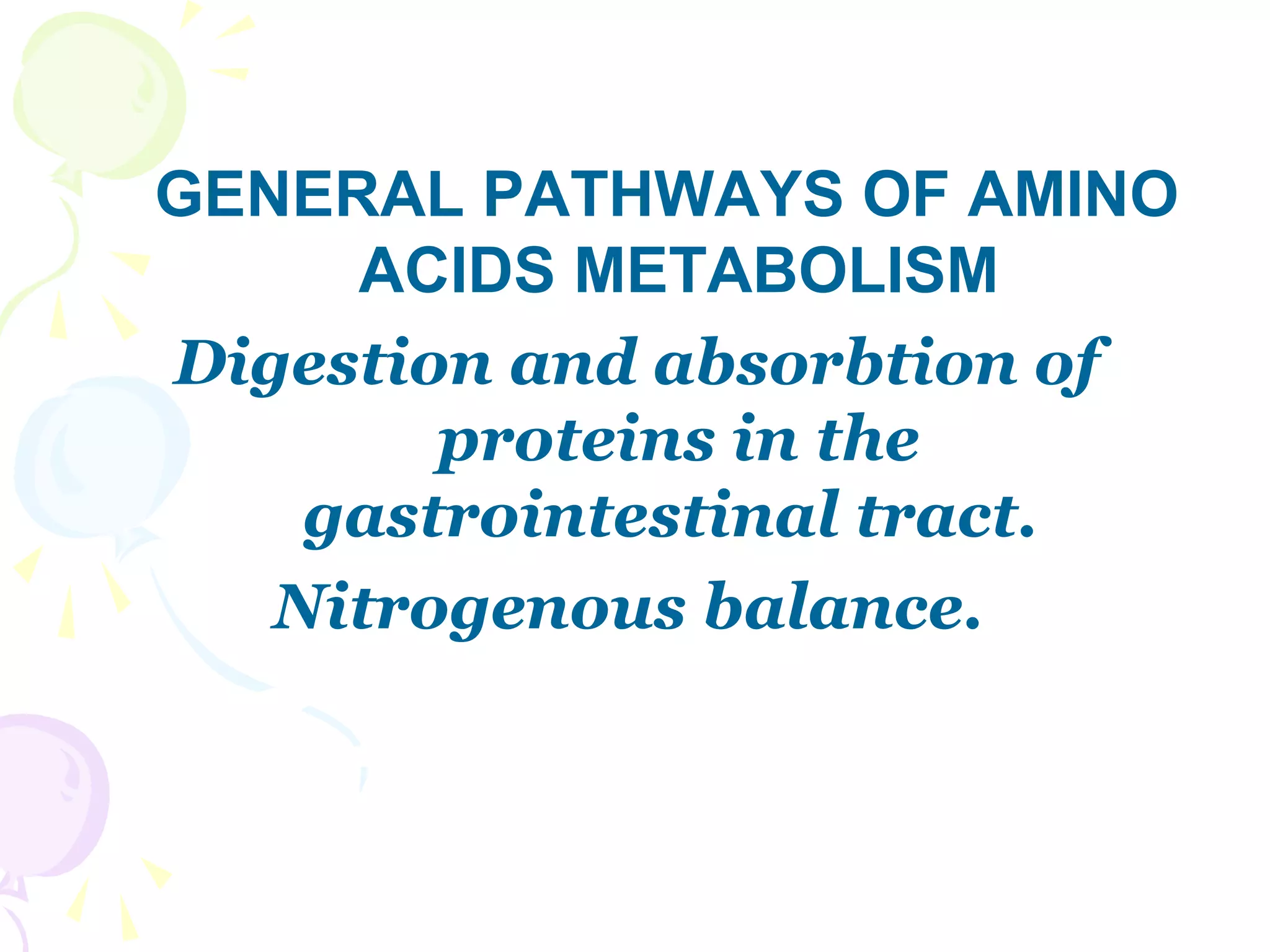 GENERAL PATHWAYS OF AMINO ACIDS METABOLISM

Digestion and absorbtion of proteins in the gastrointestinal tract.

Nitrogenous balance.